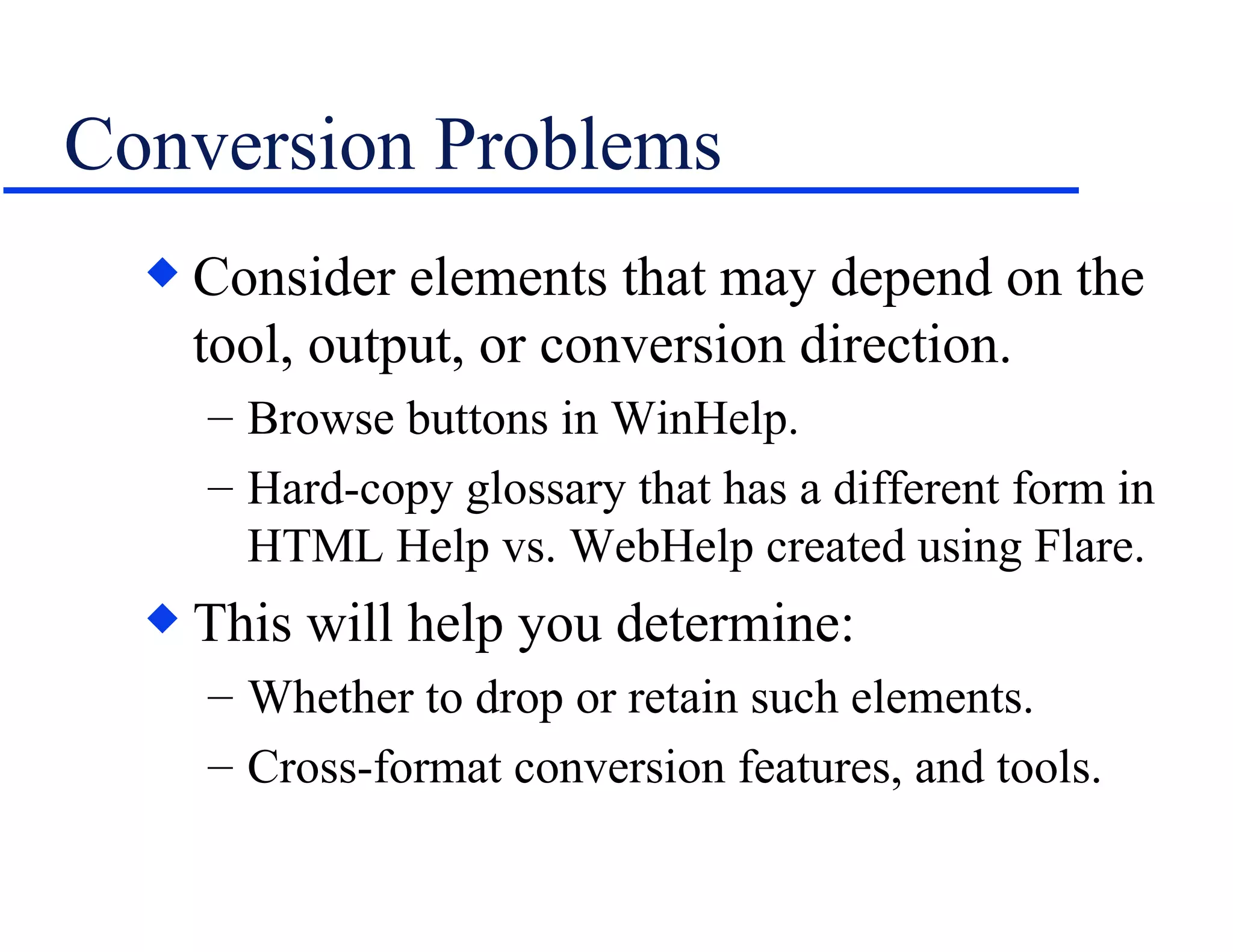 Conversion Problems

◆ Consider elements that may depend on the tool, output, or conversion direction.

– Browse buttons in WinHelp.

– Hard-copy glossary that has a different form in HTML Help vs. WebHelp created using Flare.

◆ This will help you determine:

– Whether to drop or retain such elements.

– Cross-format conversion features, and tools.